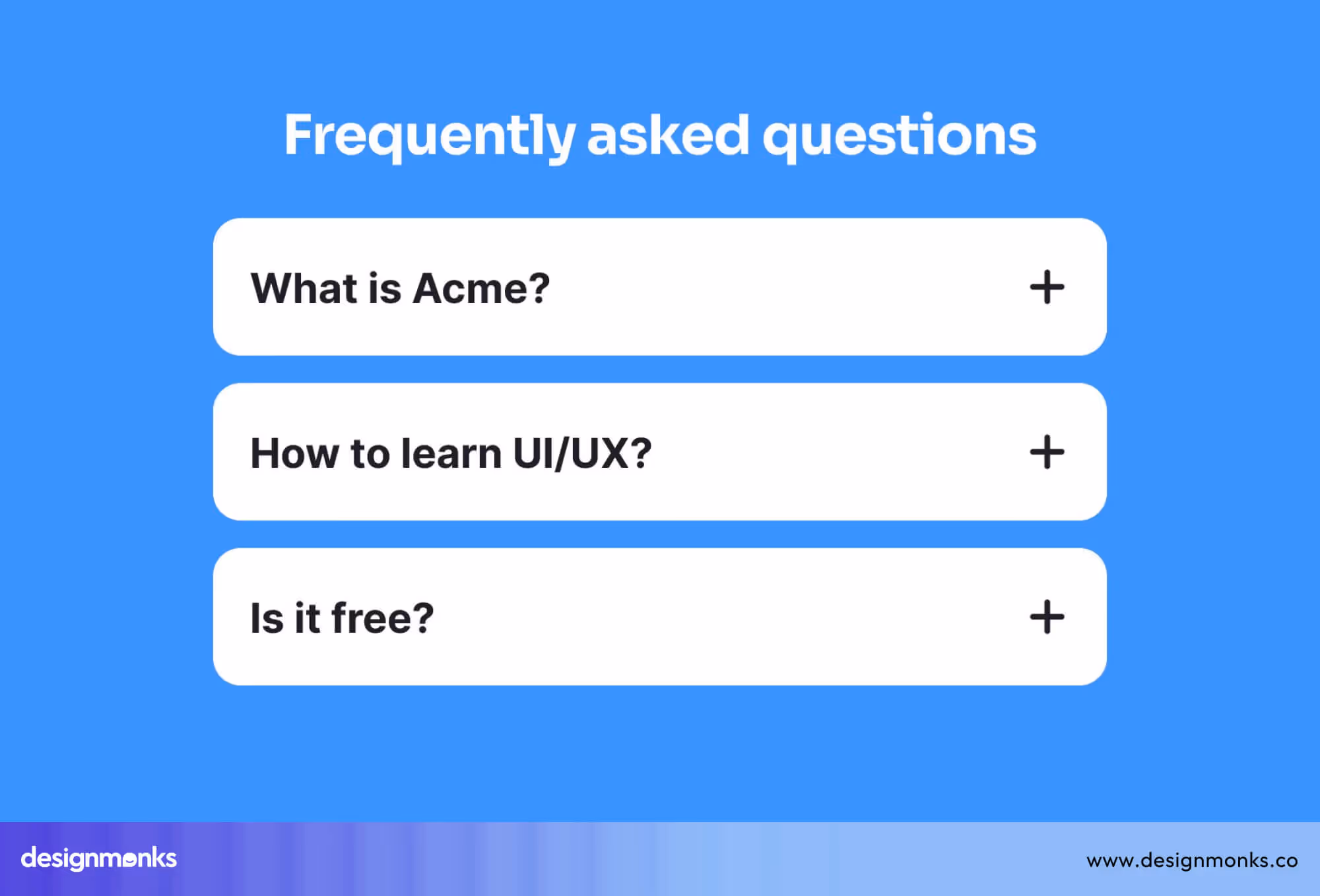 Frequently asked questions

What is Acme? +

How to learn UI/UX? +

Is it free? +

designmonks

www.designmonks.co